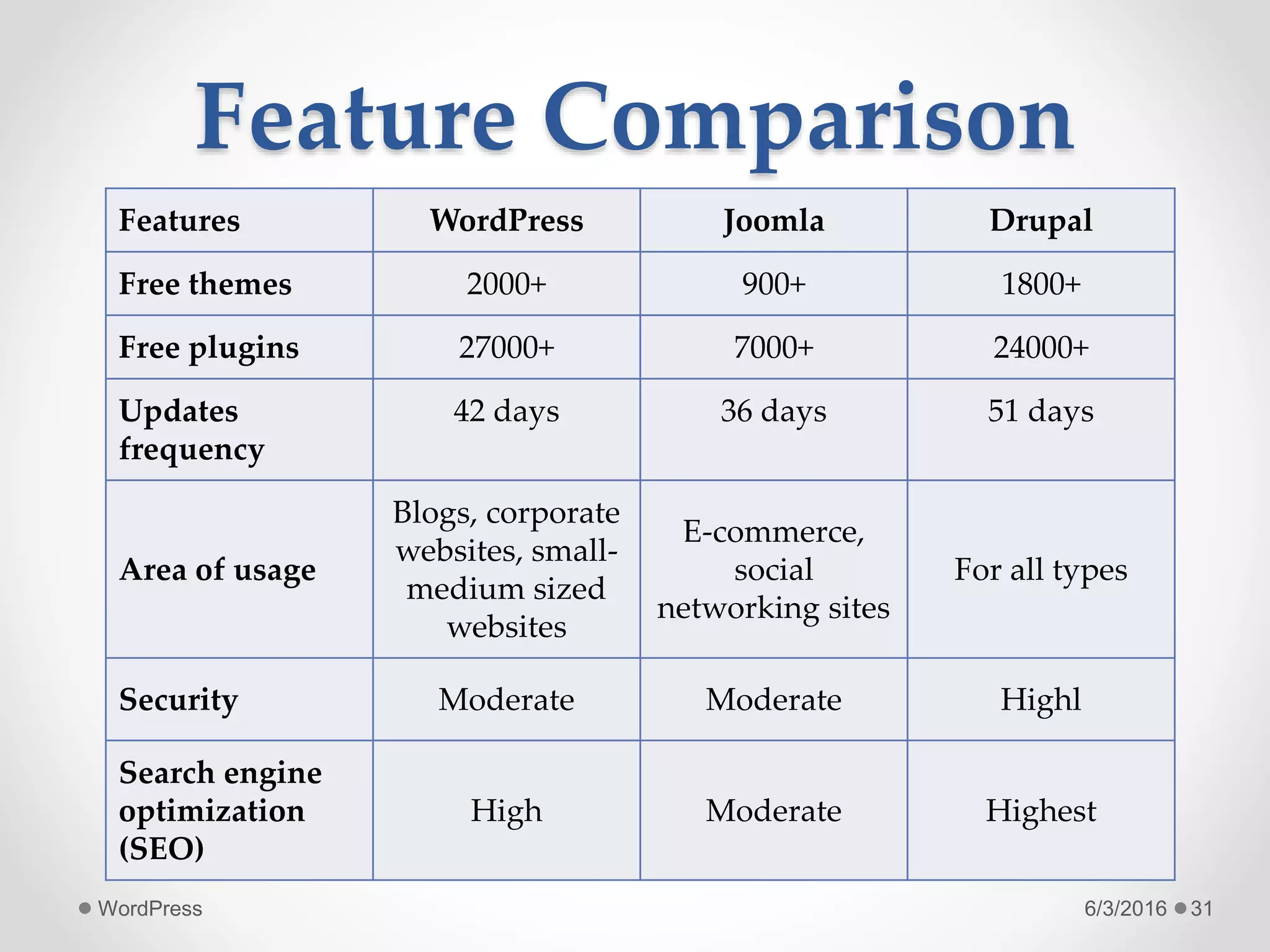 Feature Comparison

| Features | WordPress | Joomla | Drupal |
|---|---|---|---|
| Free themes | 2000+ | 900+ | 1800+ |
| Free plugins | 27000+ | 7000+ | 24000+ |
| Updates frequency | 42 days | 36 days | 51 days |
| Area of usage | Blogs, corporate websites, small-medium sized websites | E-commerce, social networking sites | For all types |
| Security | Moderate | Moderate | Highl |
| Search engine optimization (SEO) | High | Moderate | Highest |

WordPress

6/3/2016 31